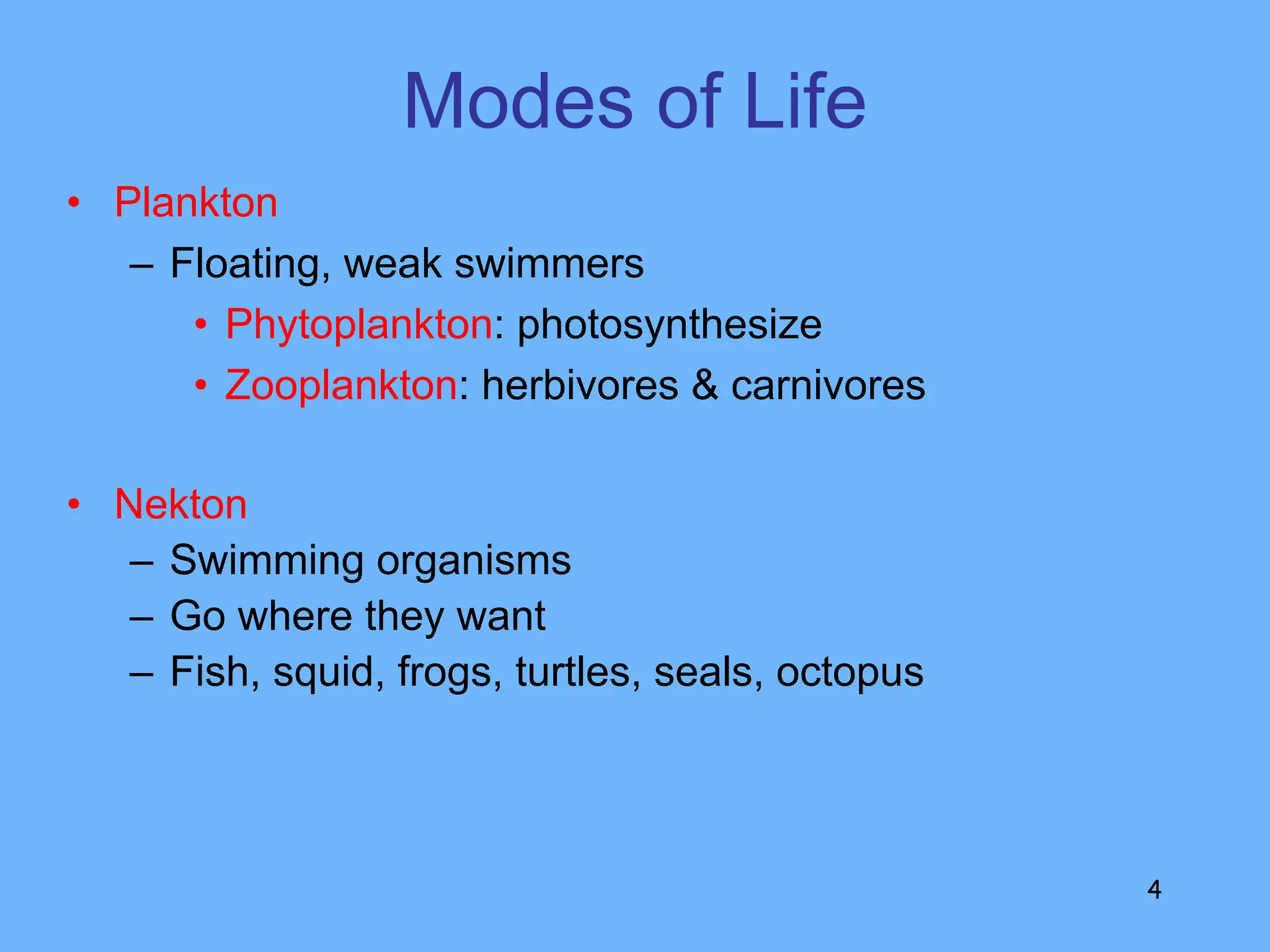 Modes of Life

• Plankton
– Floating, weak swimmers
• Phytoplankton: photosynthesize
• Zooplankton: herbivores & carnivores

• Nekton
– Swimming organisms
– Go where they want
– Fish, squid, frogs, turtles, seals, octopus

4